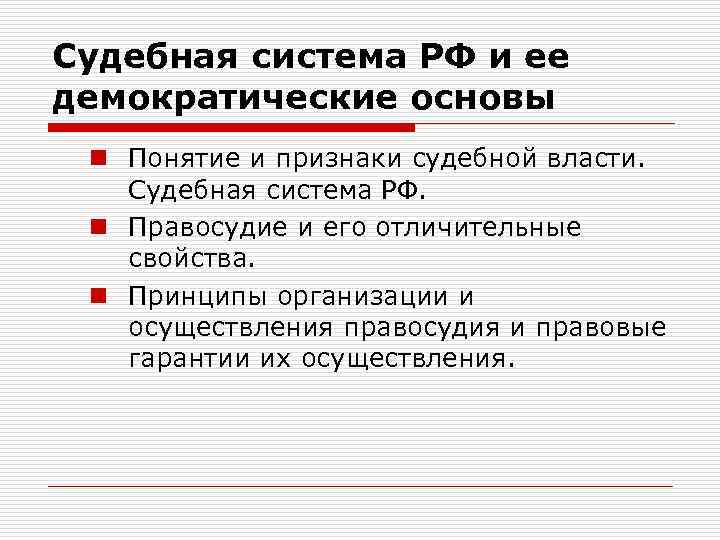 Судебная система РФ и ее демократические основы

Понятие и признаки судебной власти. Судебная система РФ.

Правосудие и его отличительные свойства.

Принципы организации и осуществления правосудия и правовые гарантии их осуществления.